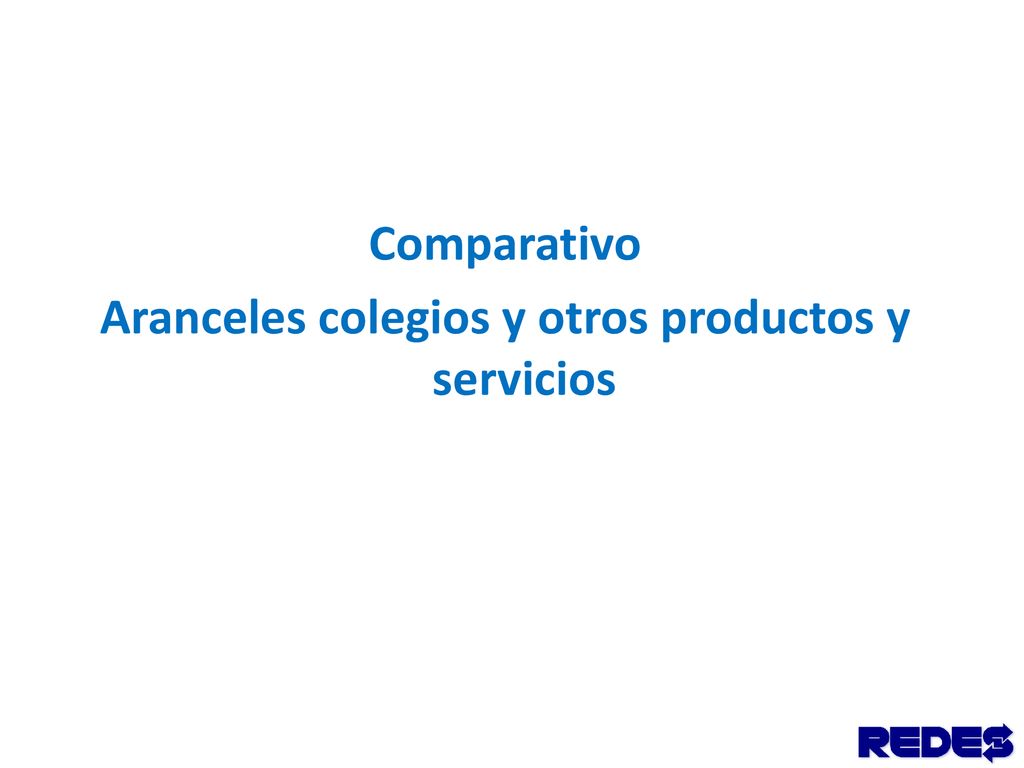 Comparativo
Aranceles colegios y otros productos y servicios

REDES